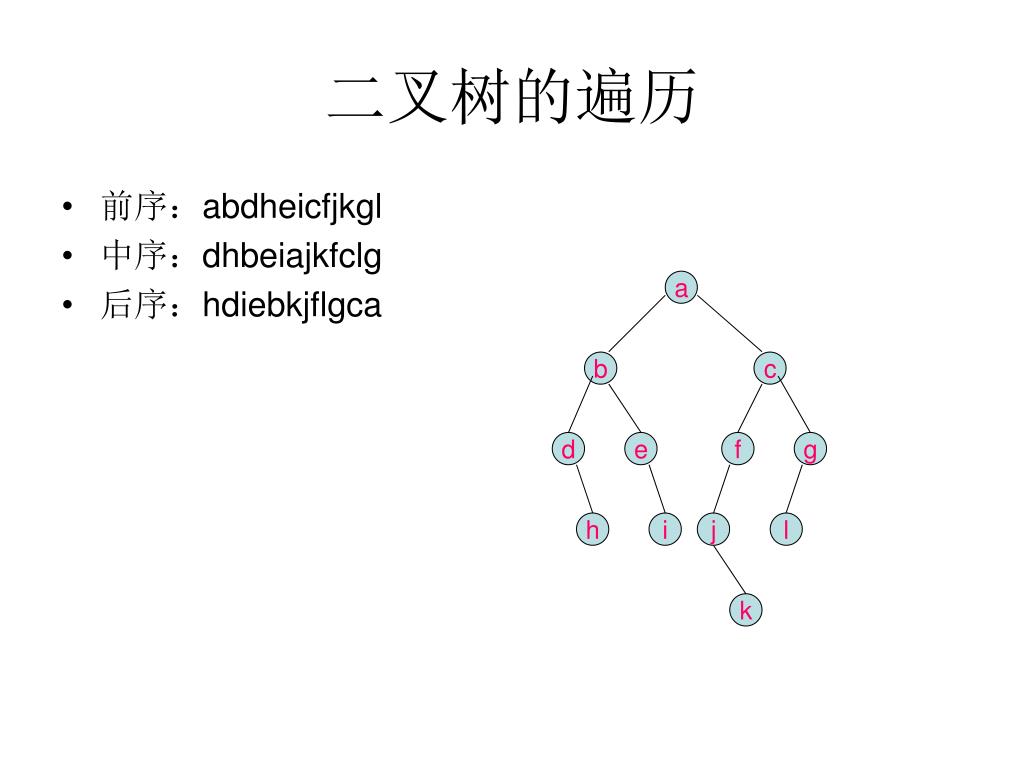 二叉树的遍历

• 前序：abdheicfjkgl
• 中序：dhbeiajkfclg
• 后序：hdiebkjflgca

a
b
c
d
e
f
g
h
i
j
l
k